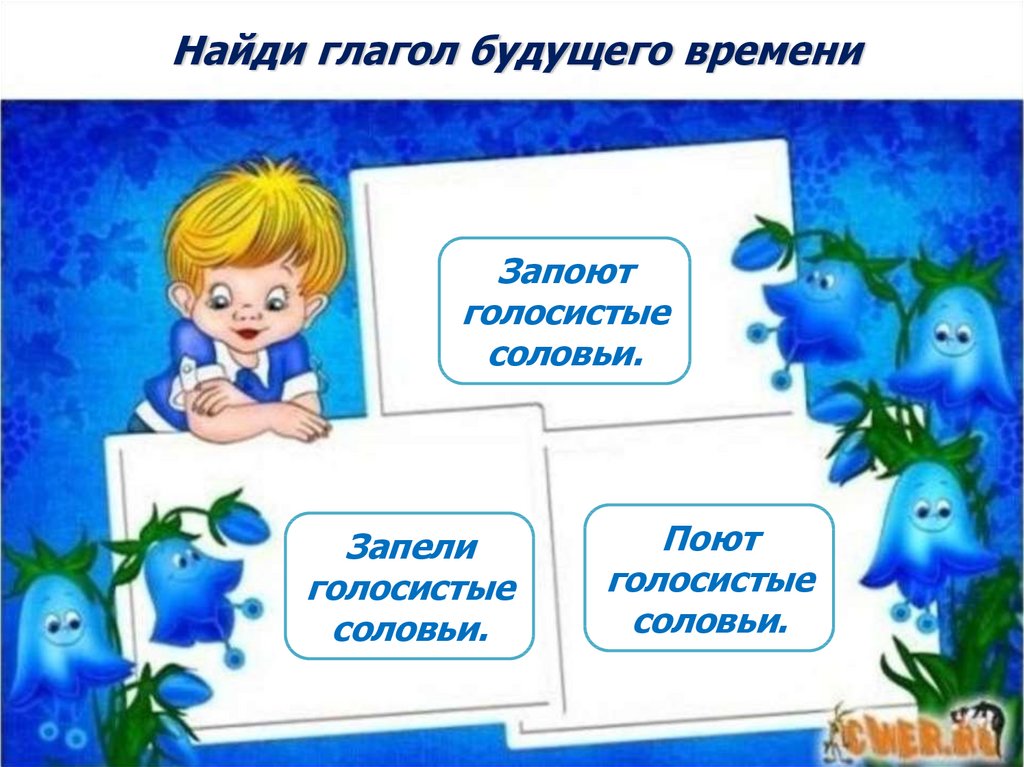 Найди глагол будущего времени

Запоют голосистые соловьи.

Запели голосистые соловьи.

Поют голосистые соловьи.

CWER.RU